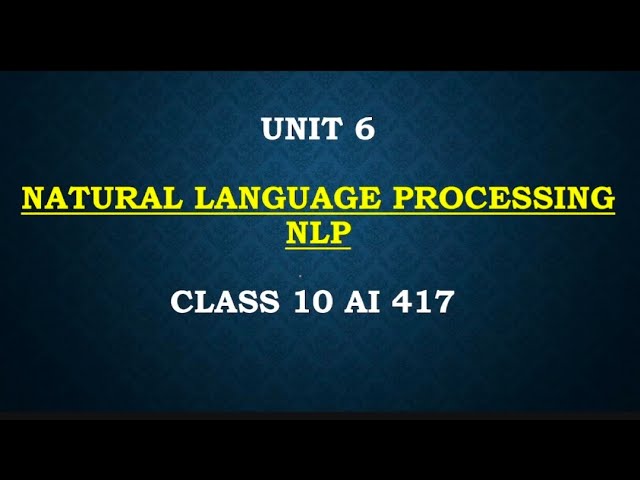 UNIT 6

NATURAL LANGUAGE PROCESSING
NLP

CLASS 10 AI 417